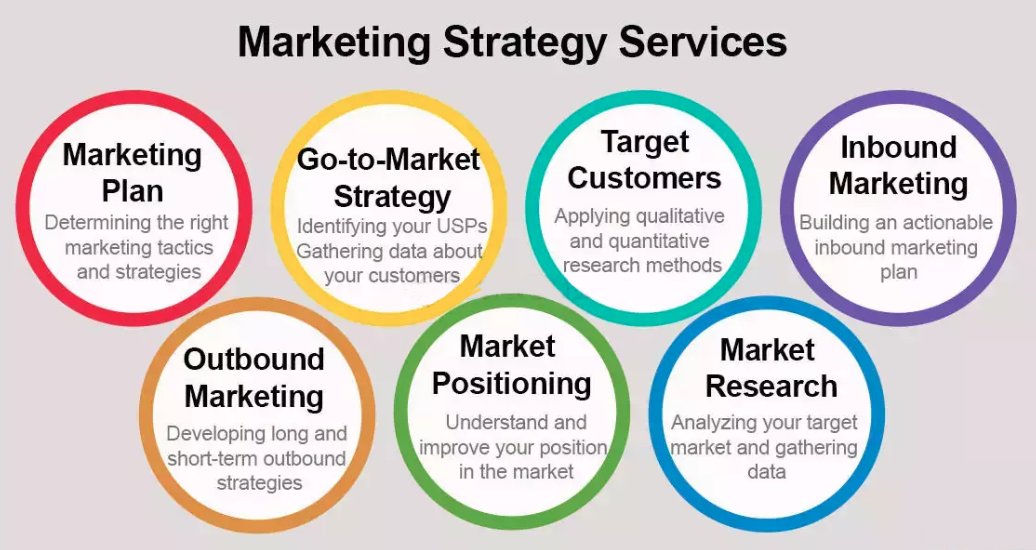 Marketing Strategy Services

Marketing Plan
Determining the right marketing tactics and strategies

Go-to-Market Strategy
Identifying your USPs Gathering data about your customers

Target Customers
Applying qualitative and quantitative research methods

Inbound Marketing
Building an actionable inbound marketing plan

Outbound Marketing
Developing long and short-term outbound strategies

Market Positioning
Understand and improve your position in the market

Market Research
Analyzing your target market and gathering data